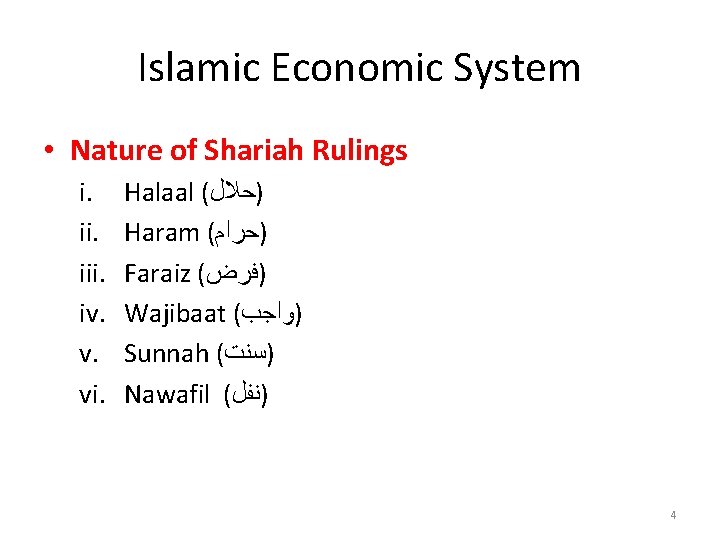 Islamic Economic System

• Nature of Shariah Rulings

i. Halaal (حلال)
ii. Haram (حرام)
iii. Faraiz (فرض)
iv. Wajibaat (واجب)
v. Sunnah (سنت)
vi. Nawafil (نفل)

4